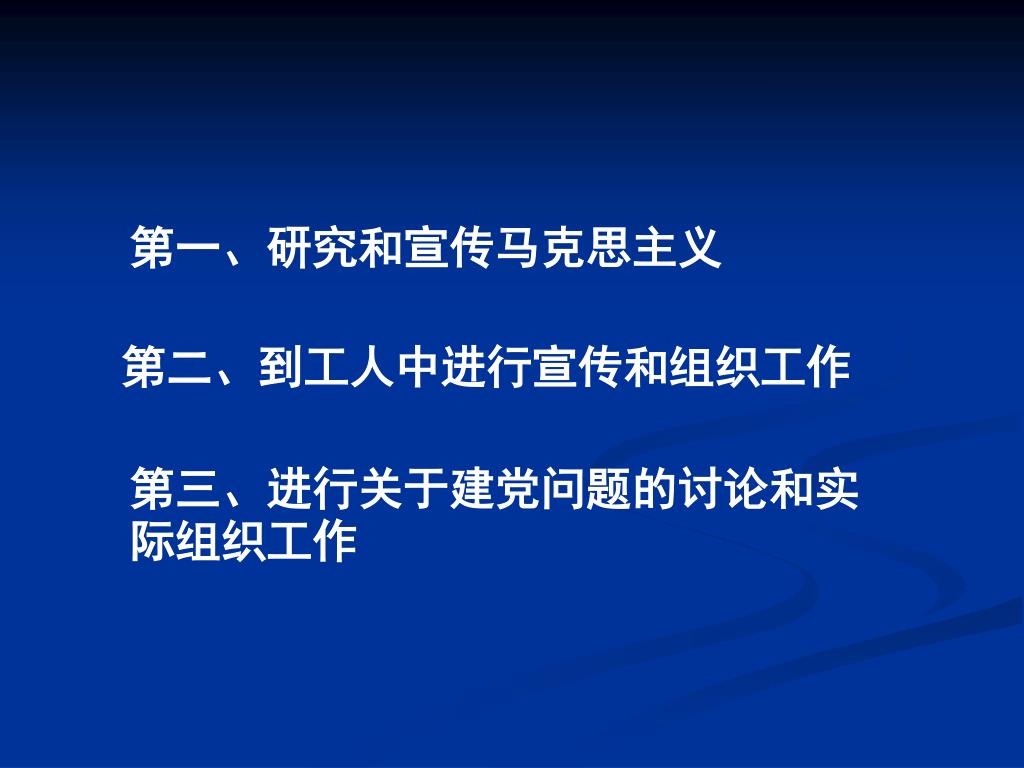 第一、研究和宣传马克思主义

第二、到工人中进行宣传和组织工作

第三、进行关于建党问题的讨论和实际组织工作